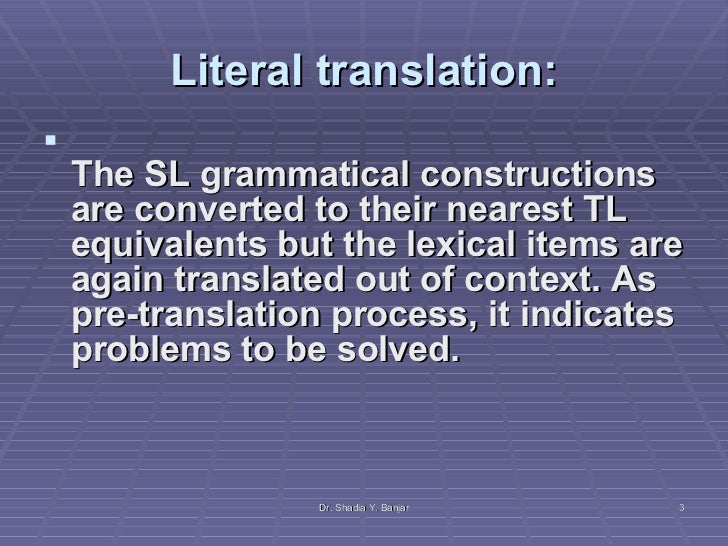 Literal translation:

The SL grammatical constructions are converted to their nearest TL equivalents but the lexical items are again translated out of context. As pre-translation process, it indicates problems to be solved.

Dr. Shadia Y. Banjar

3